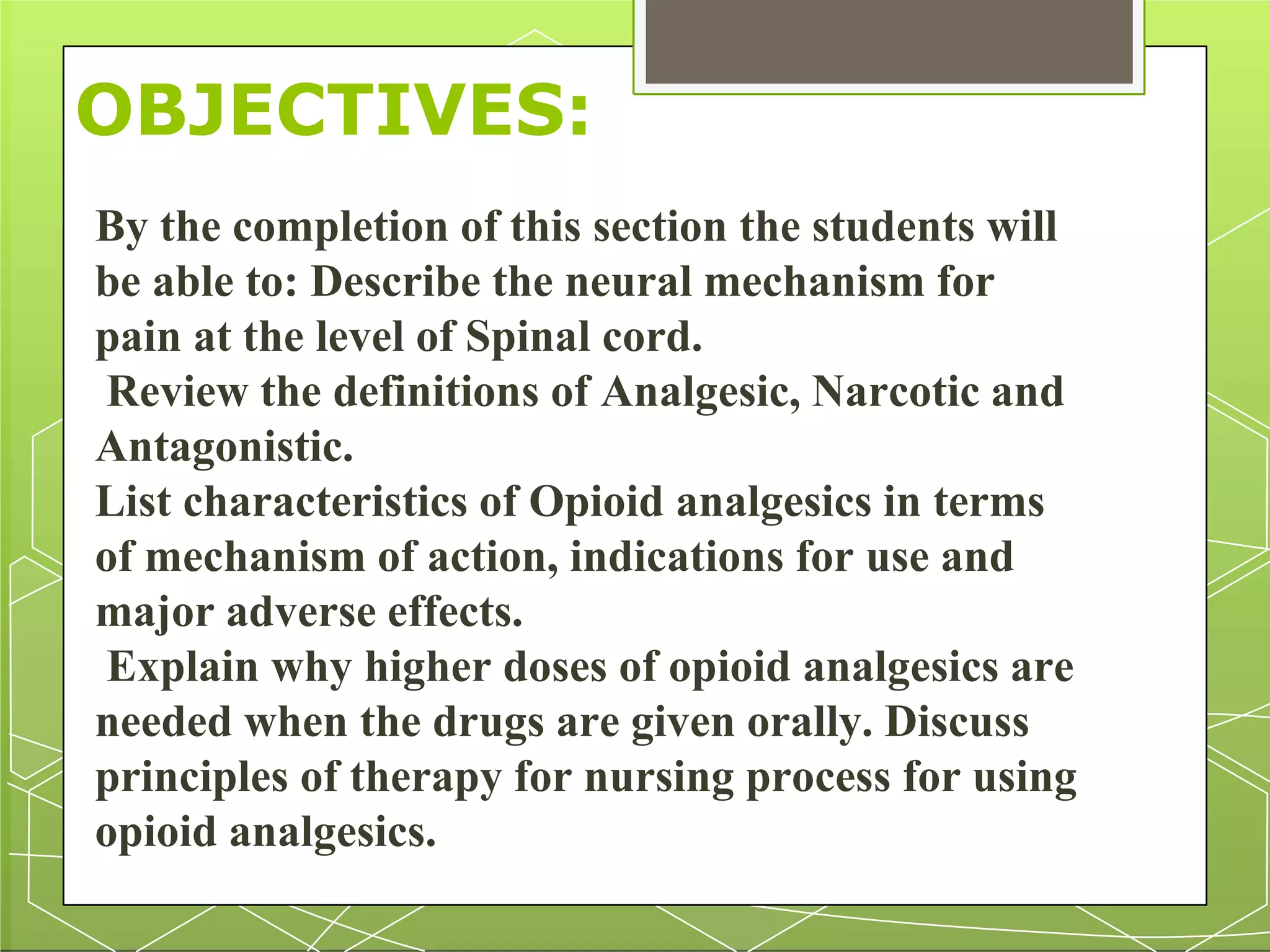 OBJECTIVES:

By the completion of this section the students will be able to: Describe the neural mechanism for pain at the level of Spinal cord.
Review the definitions of Analgesic, Narcotic and Antagonistic.
List characteristics of Opioid analgesics in terms of mechanism of action, indications for use and major adverse effects.
Explain why higher doses of opioid analgesics are needed when the drugs are given orally. Discuss principles of therapy for nursing process for using opioid analgesics.